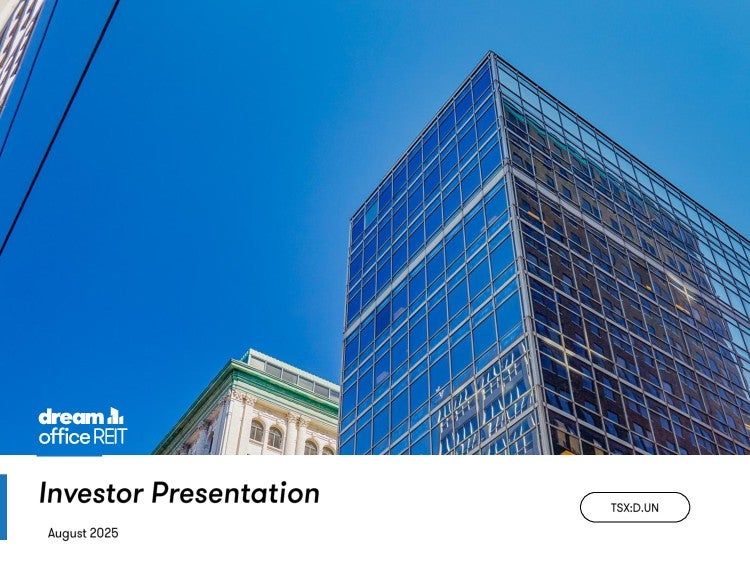 dream
office REIT

Investor Presentation

August 2025

TSX:D.UN